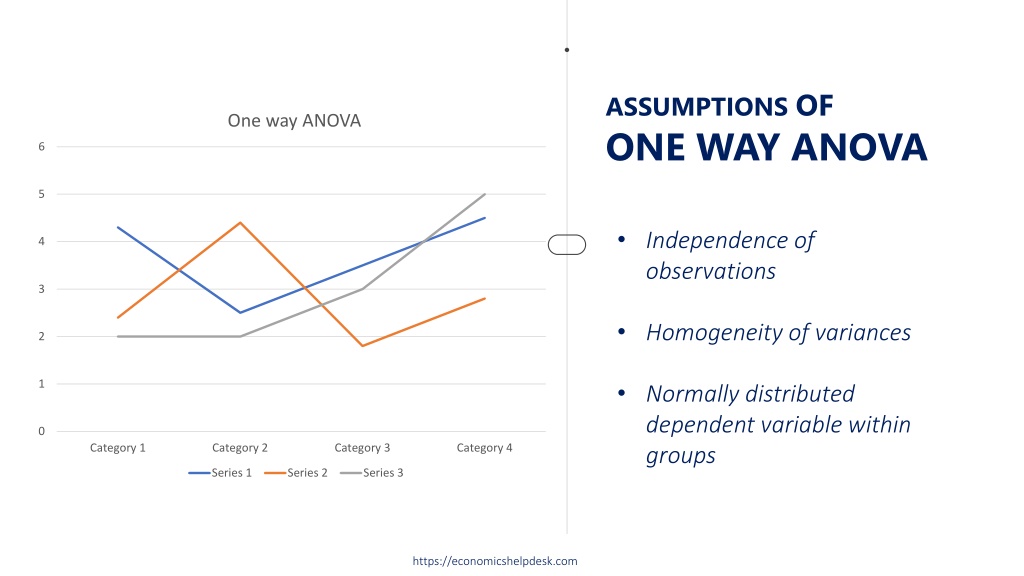 One way ANOVA

6
5
4
3
2
1
0

Category 1 Category 2 Category 3 Category 4

Series 1 Series 2 Series 3

ASSUMPTIONS OF
ONE WAY ANOVA

• Independence of observations

• Homogeneity of variances

• Normally distributed dependent variable within groups

https://economicshelpdesk.com